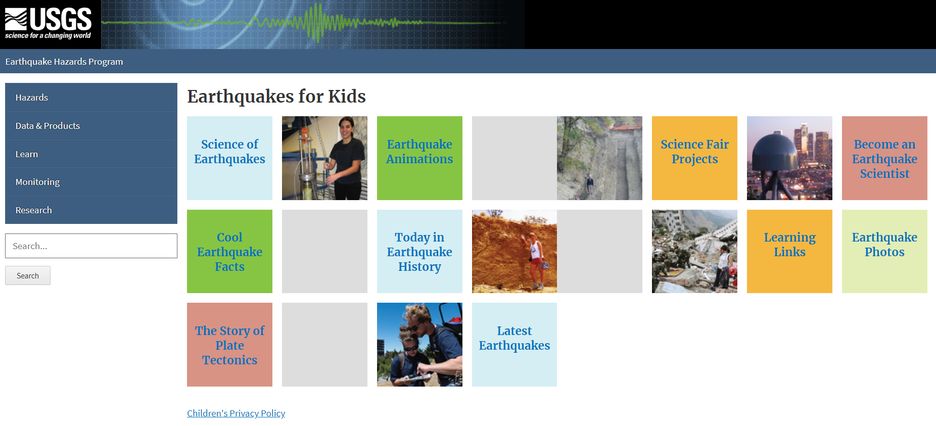 USGS
science for a changing world

Earthquake Hazards Program

Hazards
Data & Products
Learn
Monitoring
Research

Search...
Search

Earthquakes for Kids

Science of Earthquakes

Earthquake Animations

Science Fair Projects

Become an Earthquake Scientist

Cool Earthquake Facts

Today in Earthquake History

Learning Links

Earthquake Photos

The Story of Plate Tectonics

Latest Earthquakes

Children's Privacy Policy